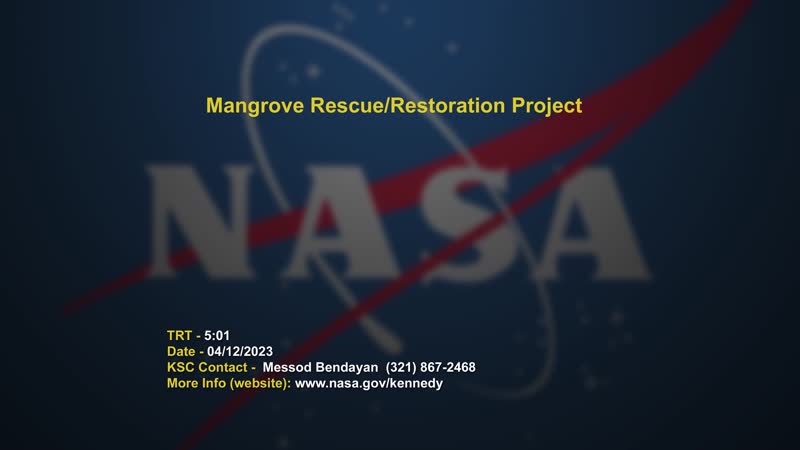 Mangrove Rescue/Restoration Project

NASA

TRT - 5:01
Date - 04/12/2023
KSC Contact - Messod Bendayan (321) 867-2468
More Info (website): www.nasa.gov/kennedy